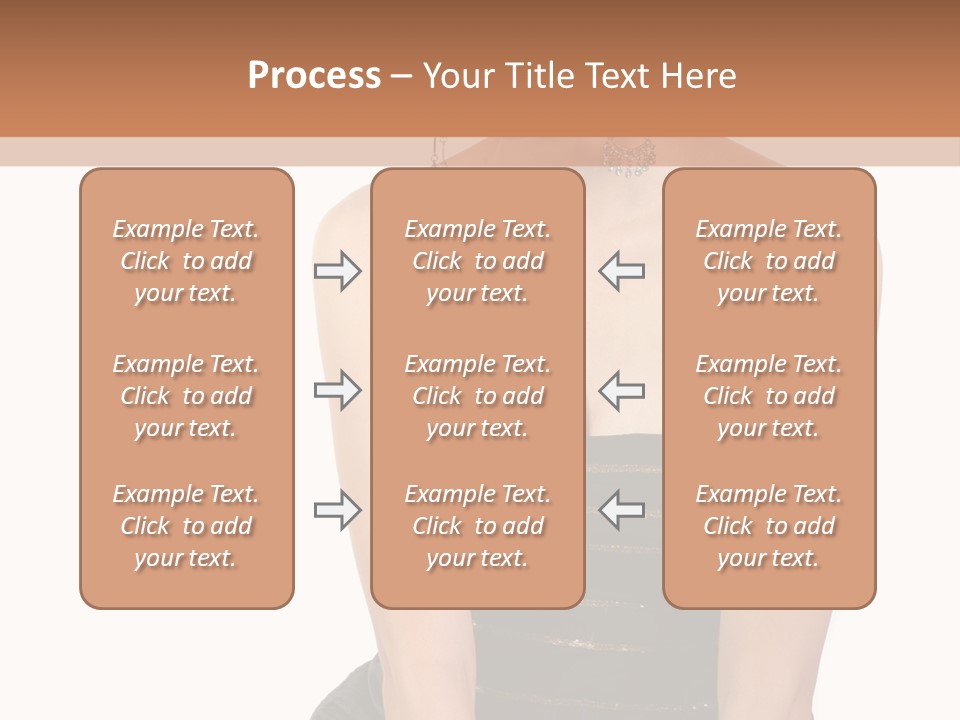 Process – Your Title Text Here

Example Text. Click to add your text.

Example Text. Click to add your text.

Example Text. Click to add your text.

Example Text. Click to add your text.

Example Text. Click to add your text.

Example Text. Click to add your text.

Example Text. Click to add your text.

Example Text. Click to add your text.

Example Text. Click to add your text.